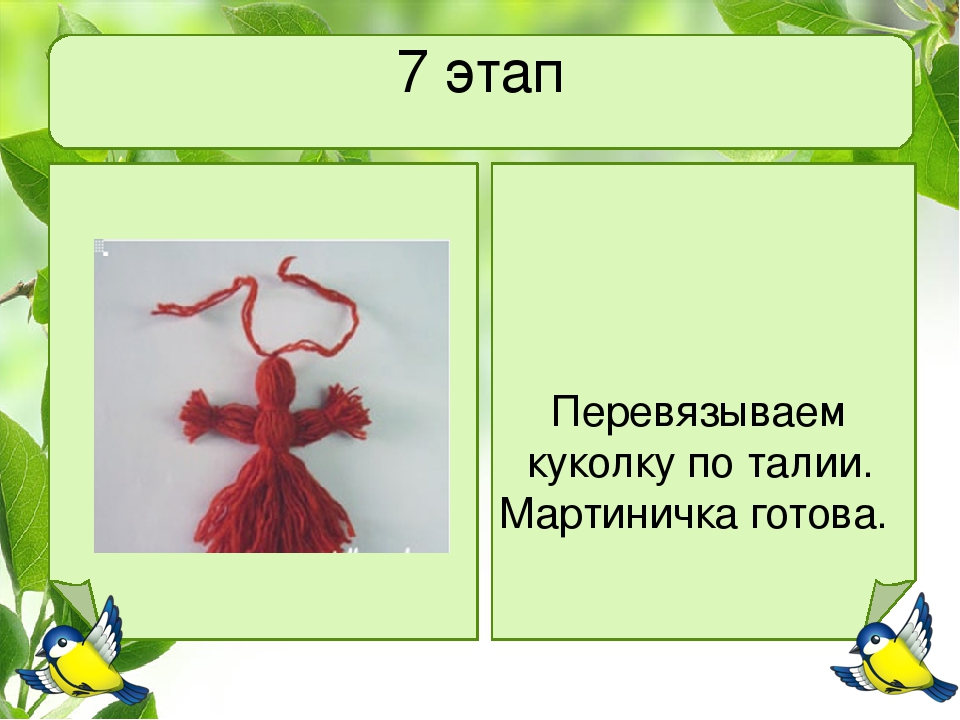 7 этап

Перевязываем куколку по талии. Мартиничка готова.